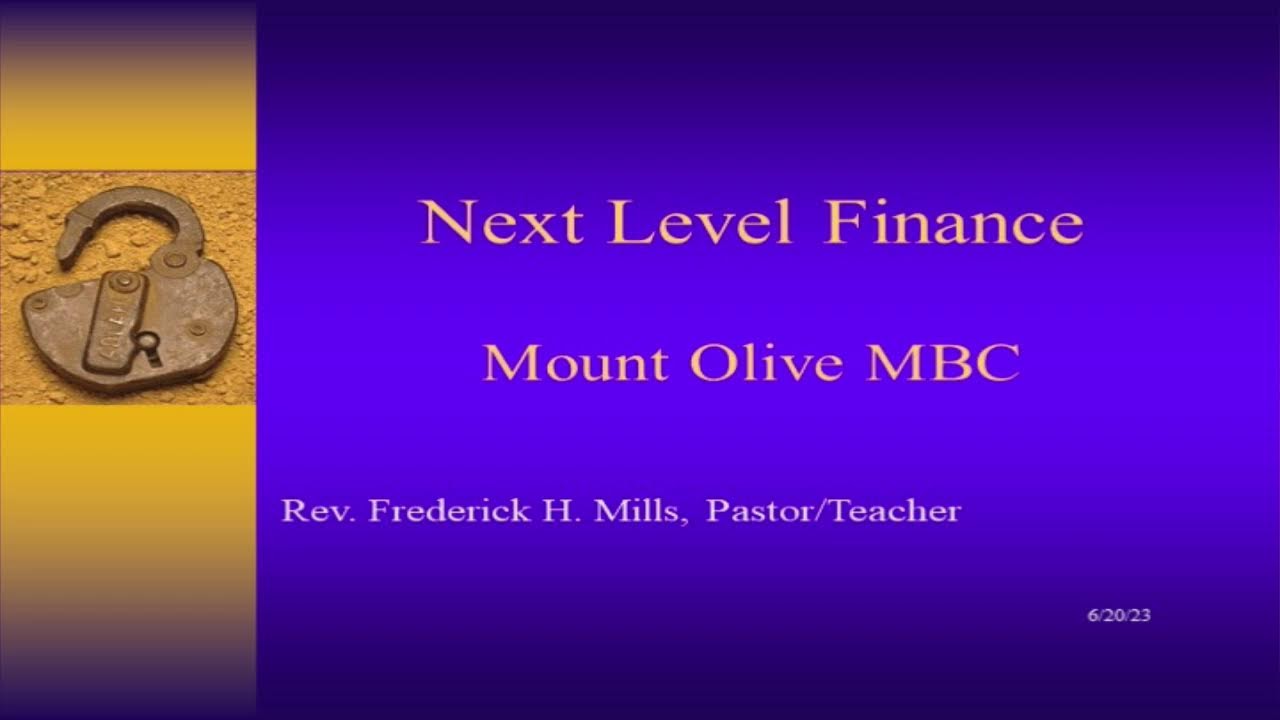 Next Level Finance

Mount Olive MBC

Rev. Frederick H. Mills, Pastor/Teacher

6/20/23